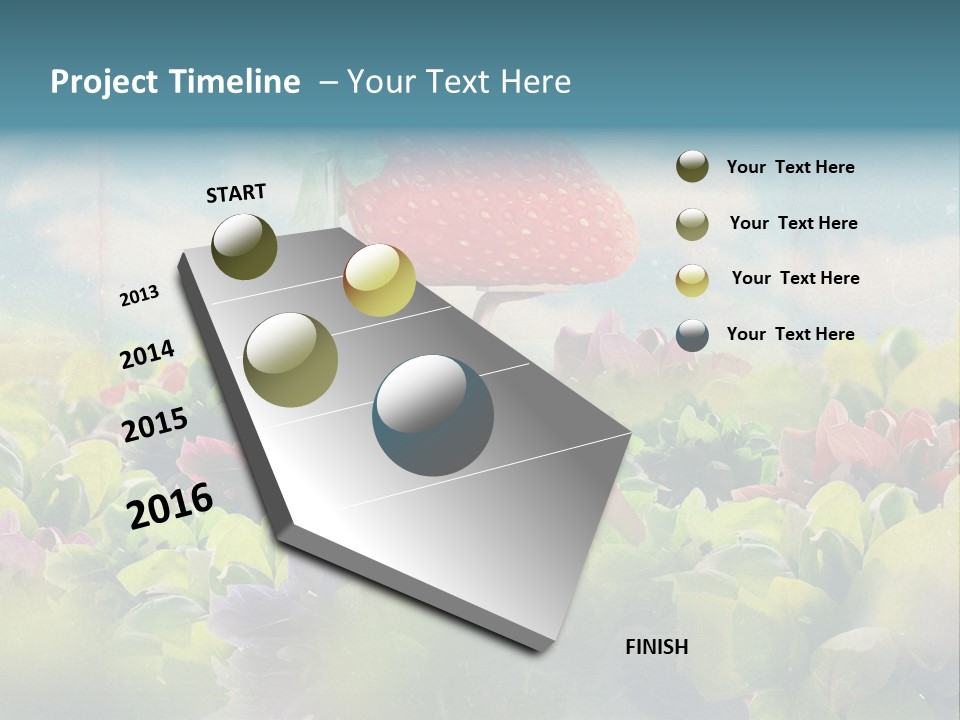 Project Timeline – Your Text Here

START

2013

2014

2015

2016

FINISH

Your Text Here

Your Text Here

Your Text Here

Your Text Here